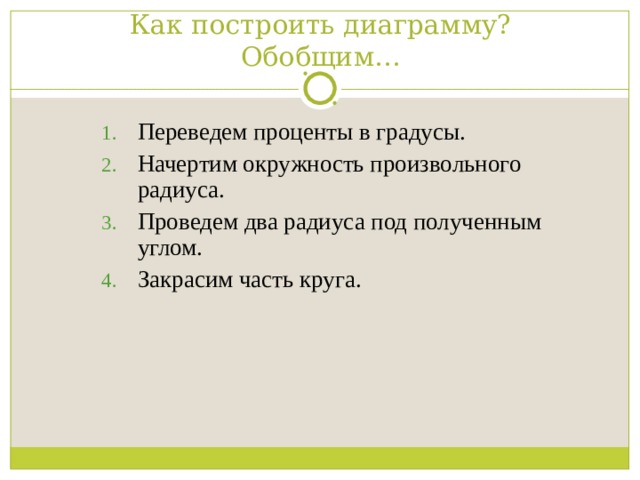 Как построить диаграмму? Обобщим…

1. Переведем проценты в градусы.
2. Начертим окружность произвольного радиуса.
3. Проведем два радиуса под полученным углом.
4. Закрасим часть круга.